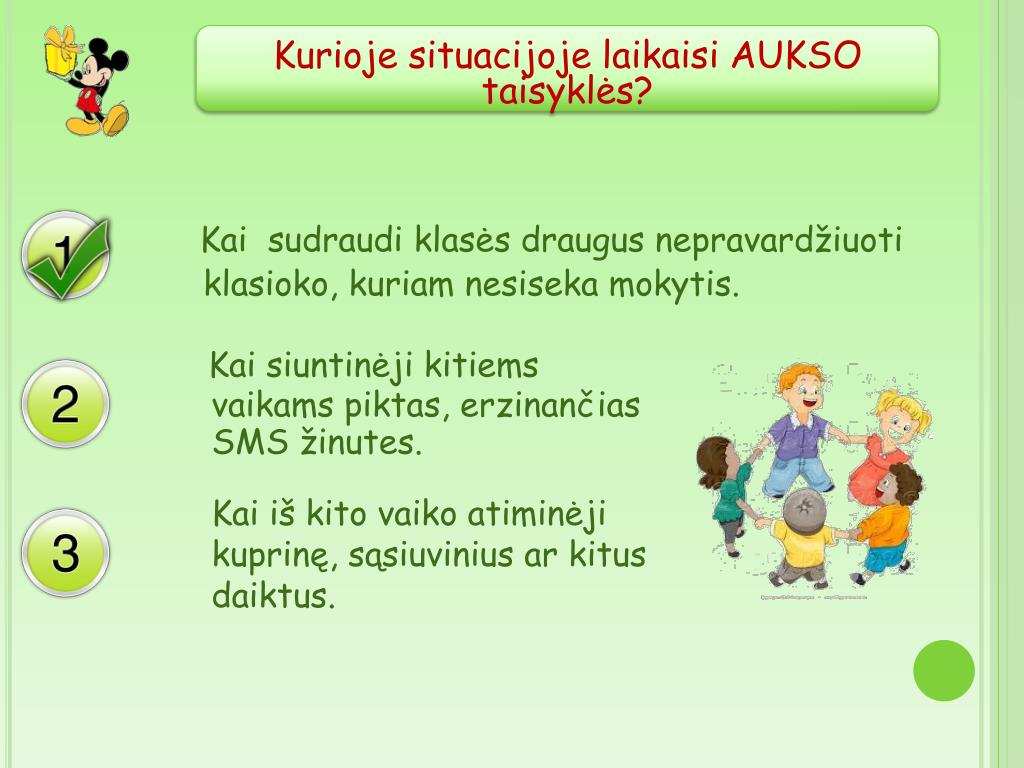 Kurioje situacijoje laikaisi AUKSO taisyklės?

1

Kai sudraudi klasės draugus nepravardžiuoti klasioko, kuriam nesiseka mokytis.

2

Kai siuntinėji kitiems vaikams piktas, erzinančias SMS žinutes.

3

Kai iš kito vaiko atiminėji kuprinę, sąsiuvinius ar kitus daiktus.